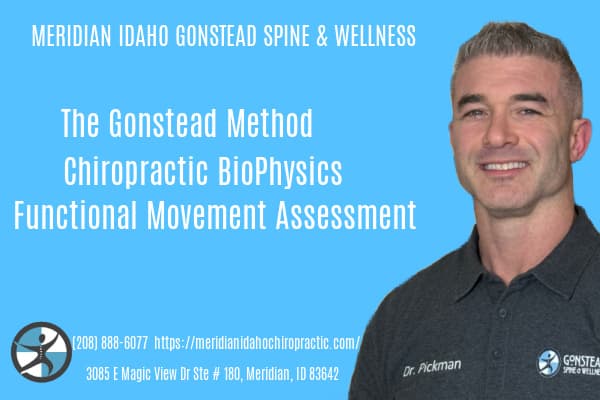 MERIDIAN IDAHO GONSTEAD SPINE & WELLNESS

The Gonstead Method
Chiropractic BioPhysics
Functional Movement Assessment

(208) 888-6077 https://meridianidahochiropractic.com/

3085 E Magic View Dr Ste # 180, Meridian, ID 83642

Dr. Pickman

GONSTEAD SPINE & WELLNESS